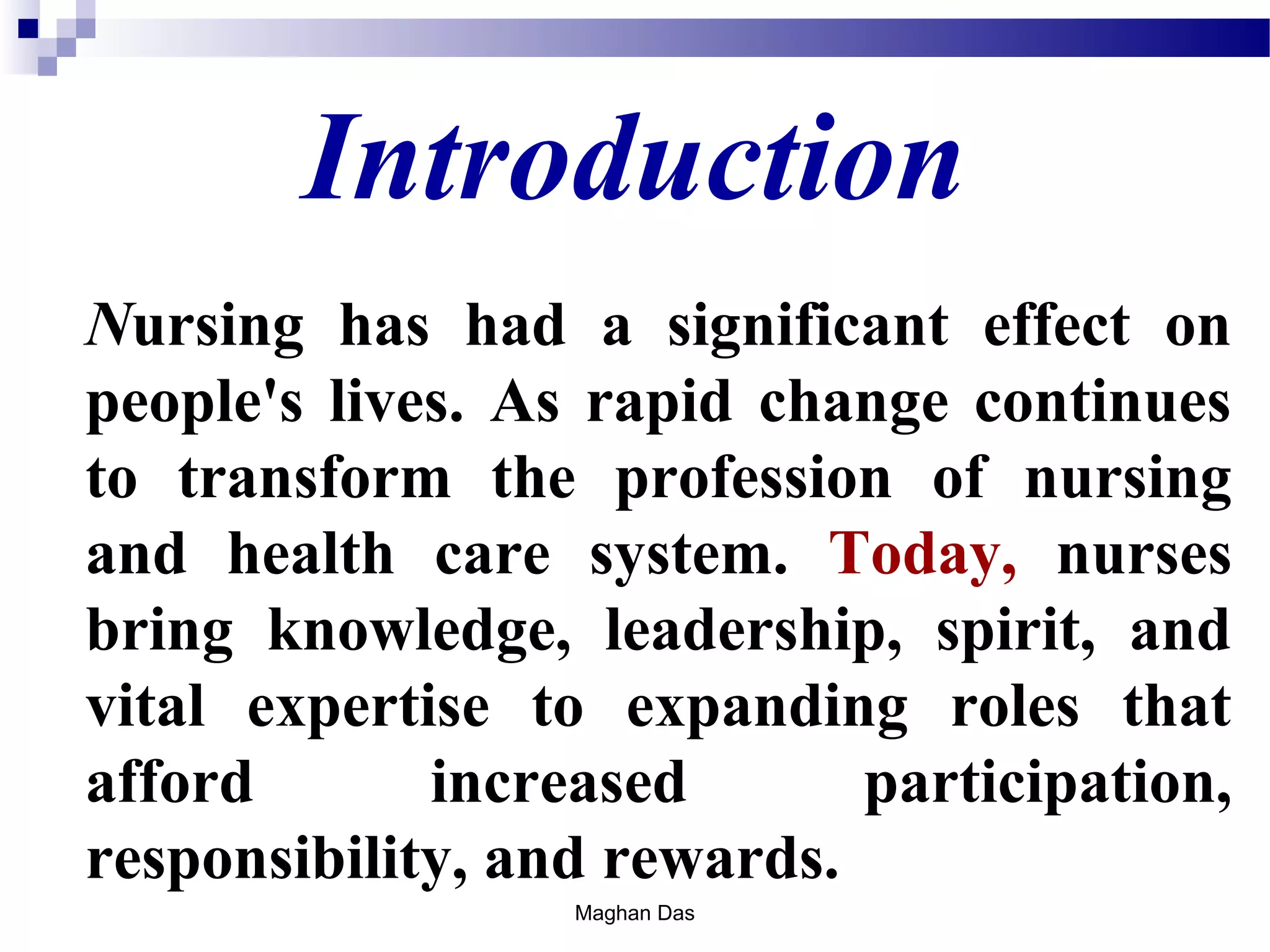 Introduction

Nursing has had a significant effect on people's lives. As rapid change continues to transform the profession of nursing and health care system. Today, nurses bring knowledge, leadership, spirit, and vital expertise to expanding roles that afford increased participation, responsibility, and rewards.

Maghan Das